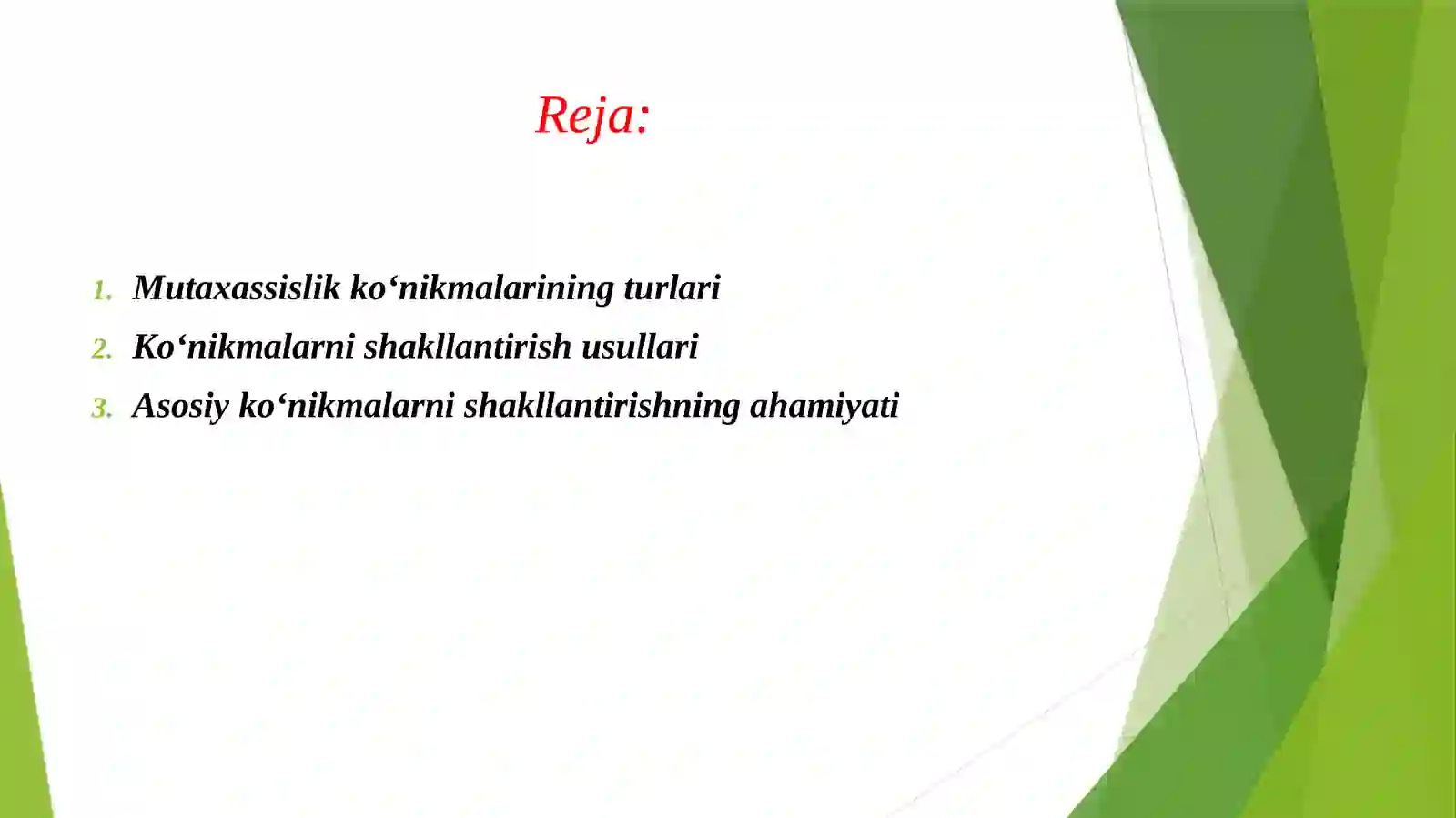 Reja:

1. Mutaxassislik ko‘nikmalarining turlari
2. Ko‘nikmalarni shakllantirish usullari
3. Asosiy ko‘nikmalarni shakllantirishning ahamiyati